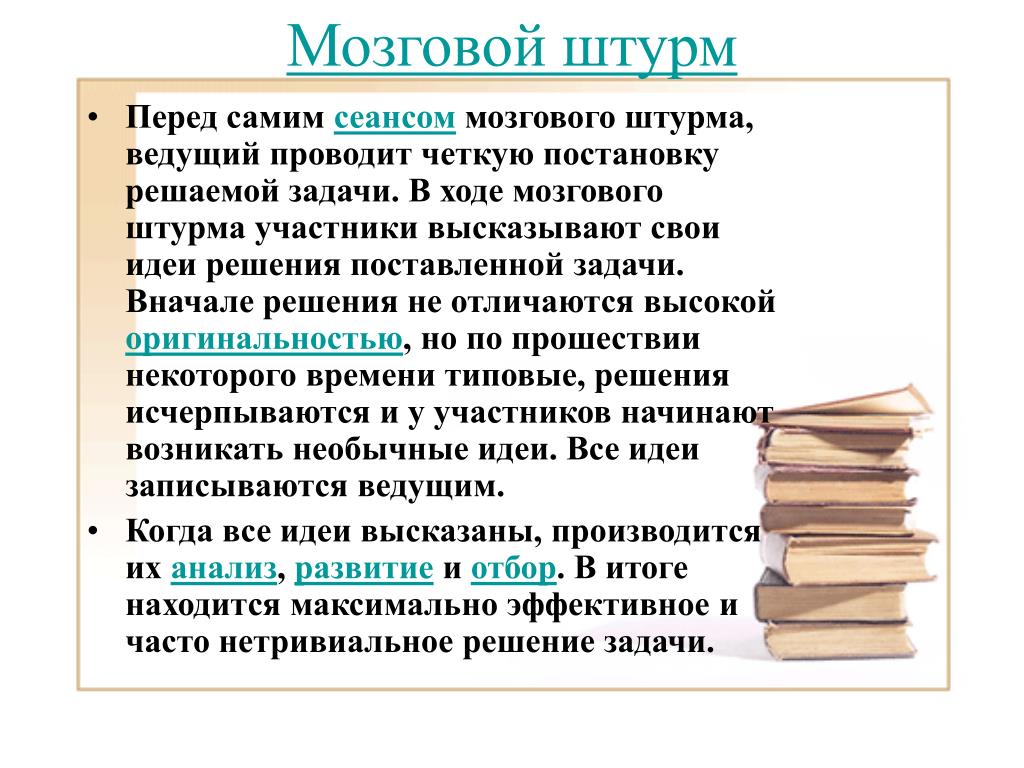 Мозговой штурм

• Перед самим сеансом мозгового штурма, ведущий проводит четкую постановку решаемой задачи. В ходе мозгового штурма участники высказывают свои идеи решения поставленной задачи. Вначале решения не отличаются высокой оригинальностью, но по прошествии некоторого времени типовые, решения исчерпываются и у участников начинают возникать необычные идеи. Все идеи записываются ведущим.

• Когда все идеи высказаны, производится их анализ, развитие и отбор. В итоге находится максимально эффективное и часто нетривиальное решение задачи.